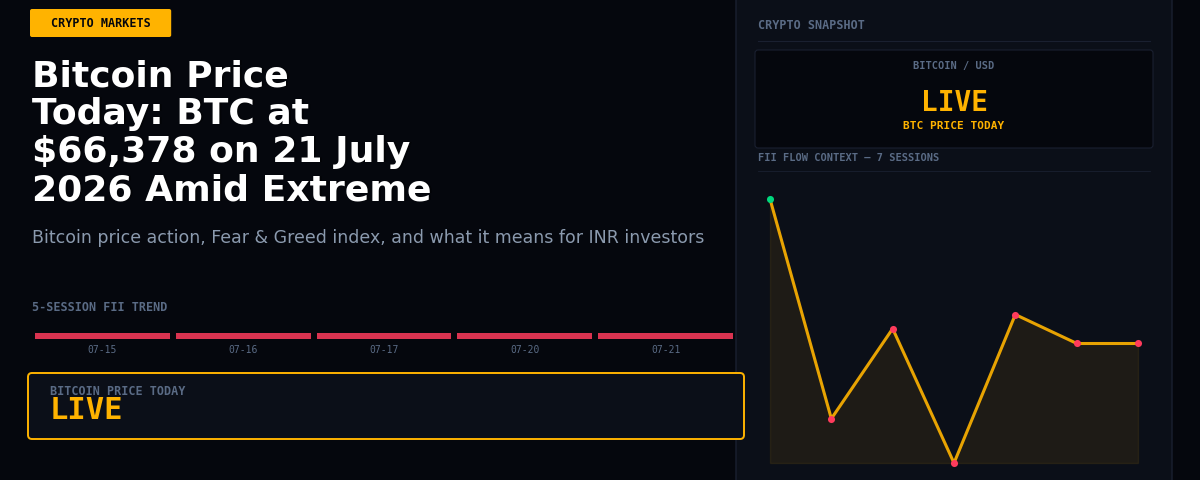 CRYPTO MARKETS

Bitcoin Price Today: BTC at $66,378 on 21 July 2026 Amid Extreme

Bitcoin price action, Fear & Greed index, and what it means for INR investors

5-SESSION FII TREND

07-15
07-16
07-17
07-20
07-21

BITCOIN PRICE TODAY
LIVE

CRYPTO SNAPSHOT

BITCOIN / USD
LIVE
BTC PRICE TODAY

FII FLOW CONTEXT — 7 SESSIONS